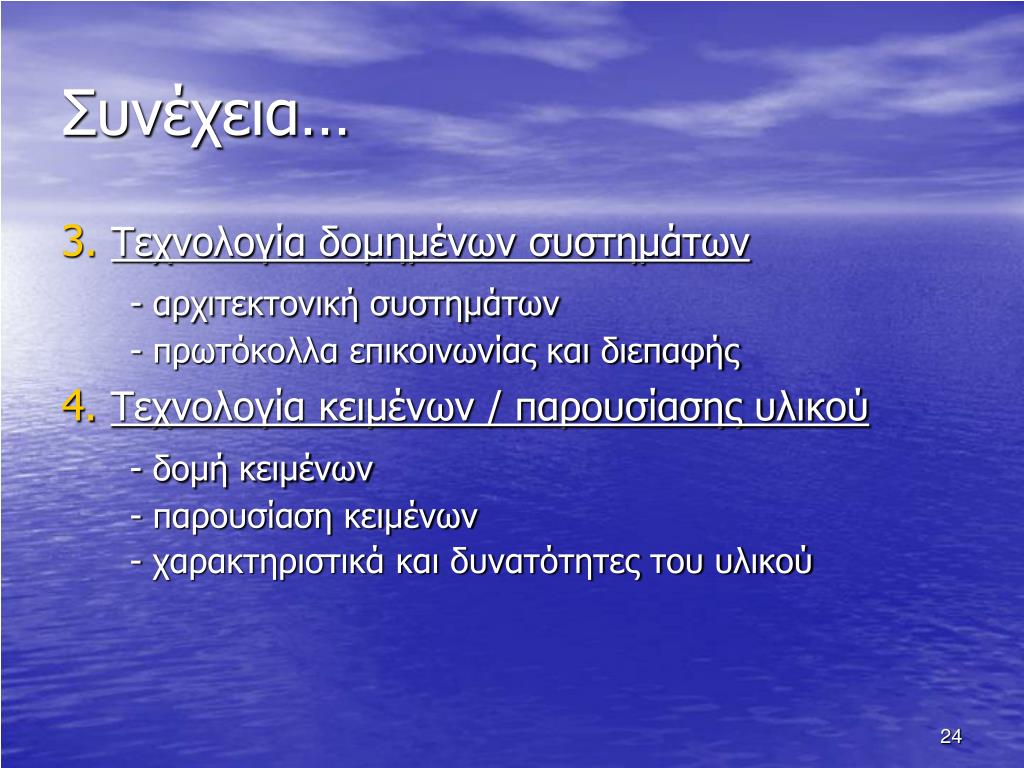 Συνέχεια…

3. Τεχνολογία δομημένων συστημάτων

- αρχιτεκτονική συστημάτων

- πρωτόκολλα επικοινωνίας και διεπαφής

4. Τεχνολογία κειμένων / παρουσίασης υλικού

- δομή κειμένων

- παρουσίαση κειμένων

- χαρακτηριστικά και δυνατότητες του υλικού

24